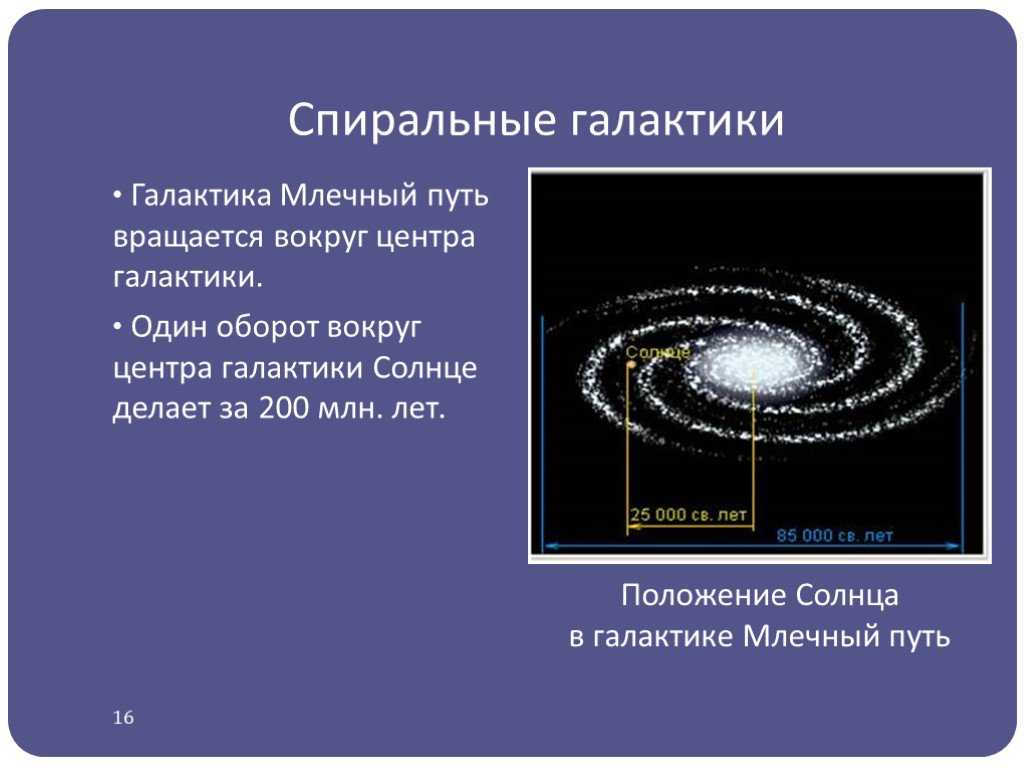 Спиральные галактики

• Галактика Млечный путь вращается вокруг центра галактики.

• Один оборот вокруг центра галактики Солнце делает за 200 млн. лет.

Солнце

25 000 св. лет

85 000 св. лет

Положение Солнца
в галактике Млечный путь

16